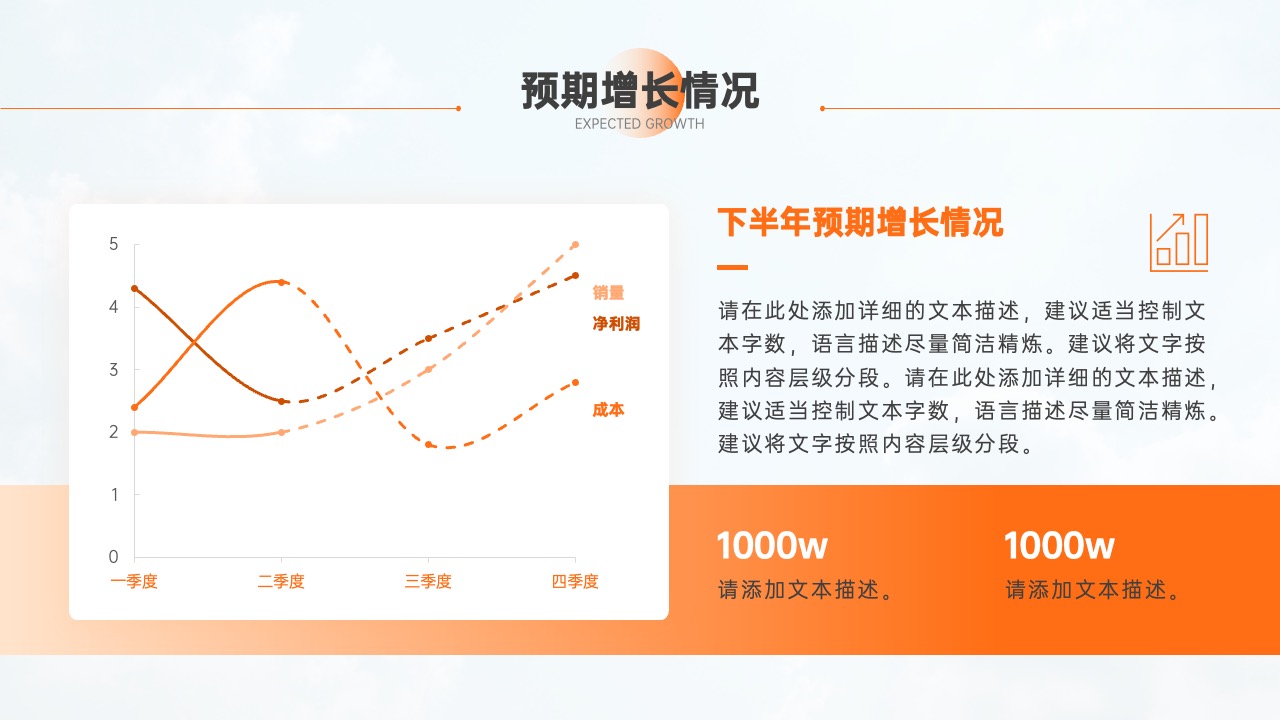 预期增长情况
EXPECTED GROWTH

5
4
3
2
1
0
一季度
二季度
三季度
四季度
销量
净利润
成本

下半年预期增长情况

请在此处添加详细的文本描述，建议适当控制文本字数，语言描述尽量简洁精炼。建议将文字按照内容层级分段。请在此处添加详细的文本描述，建议适当控制文本字数，语言描述尽量简洁精炼。建议将文字按照内容层级分段。

1000w
请添加文本描述。

1000w
请添加文本描述。